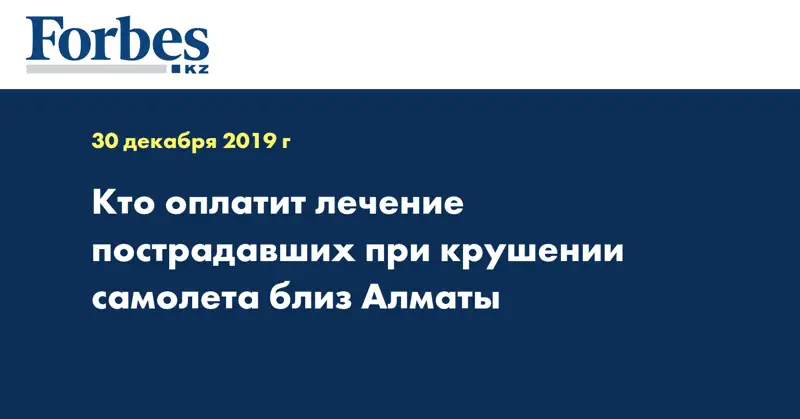 Forbes
KZ

30 декабря 2019 г

Кто оплатит лечение пострадавших при крушении самолета близ Алматы